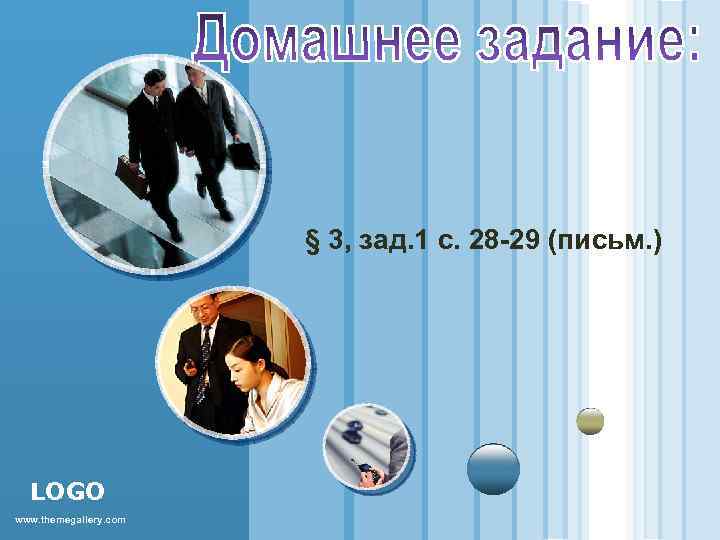 Домашнее задание:

§ 3, зад.1 с. 28-29 (письм.)

LOGO

www.themegallery.com